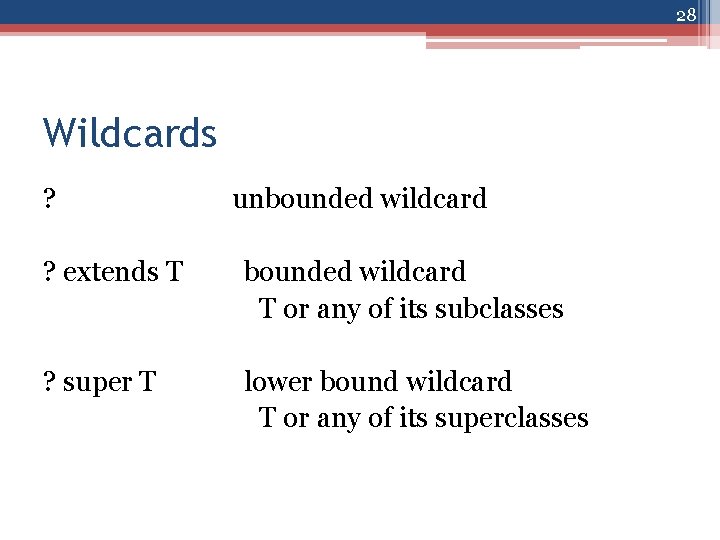 28

Wildcards

? unbounded wildcard

? extends T bounded wildcard
T or any of its subclasses

? super T lower bound wildcard
T or any of its superclasses